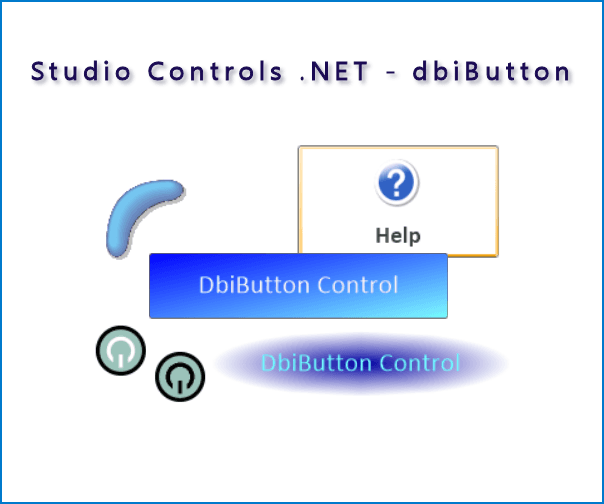 Studio Controls .NET - dbiButton

?

Help

DbiButton Control

DbiButton Control